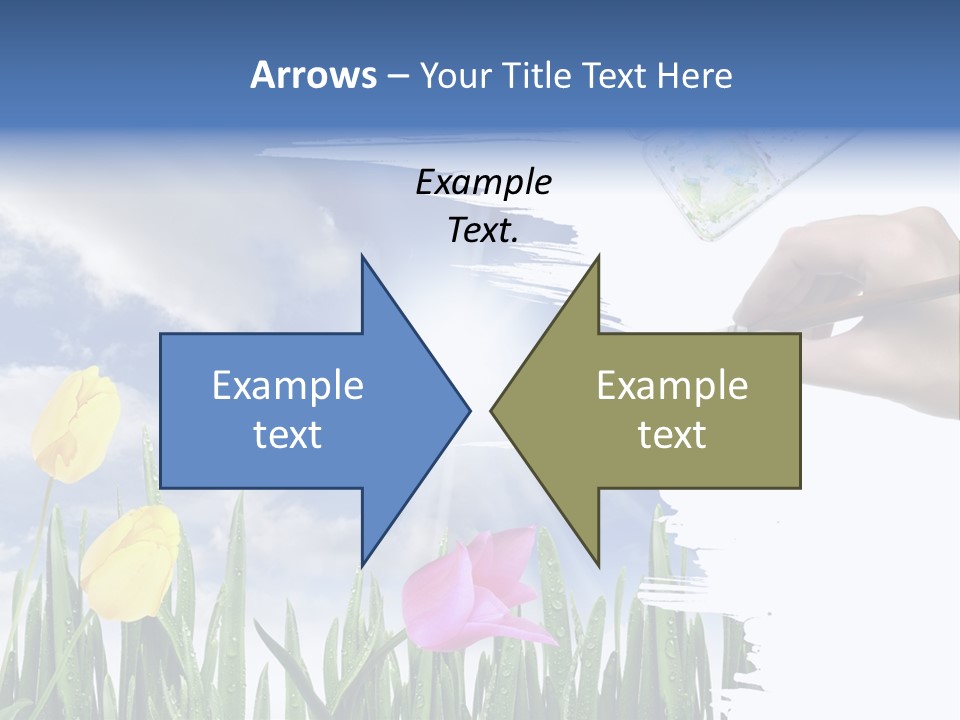 Arrows – Your Title Text Here

Example Text.

Example text

Example text